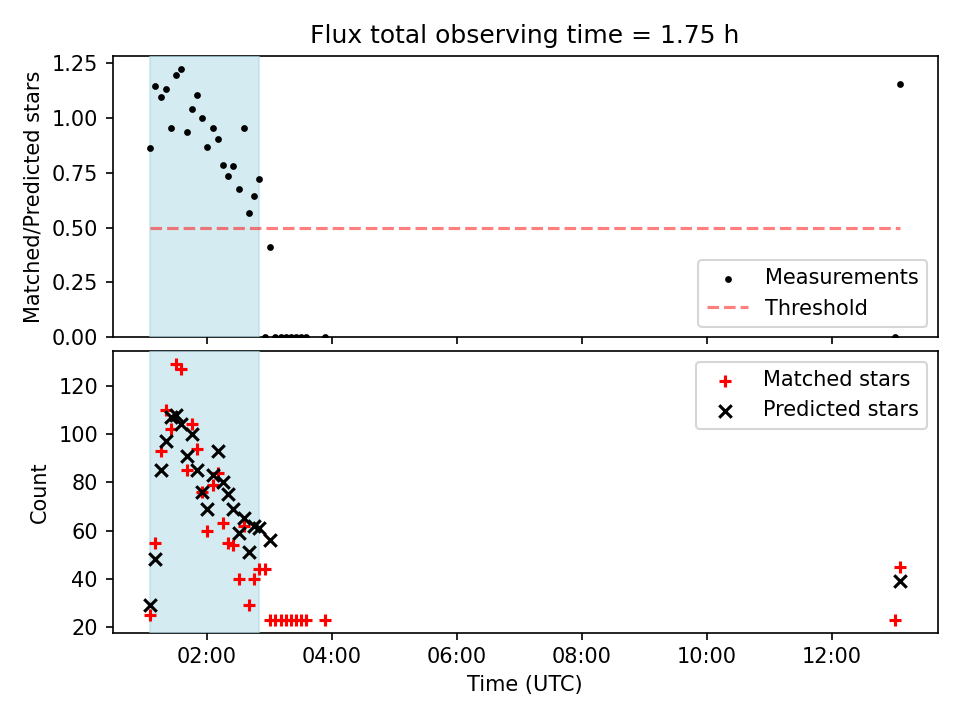 Flux total observing time = 1.75 h

Matched/Predicted stars

1.25
1.00
0.75
0.50
0.25
0.00

Measurements
Threshold

Count

120
100
80
60
40
20

Matched stars
Predicted stars

02:00
04:00
06:00
08:00
10:00
12:00

Time (UTC)